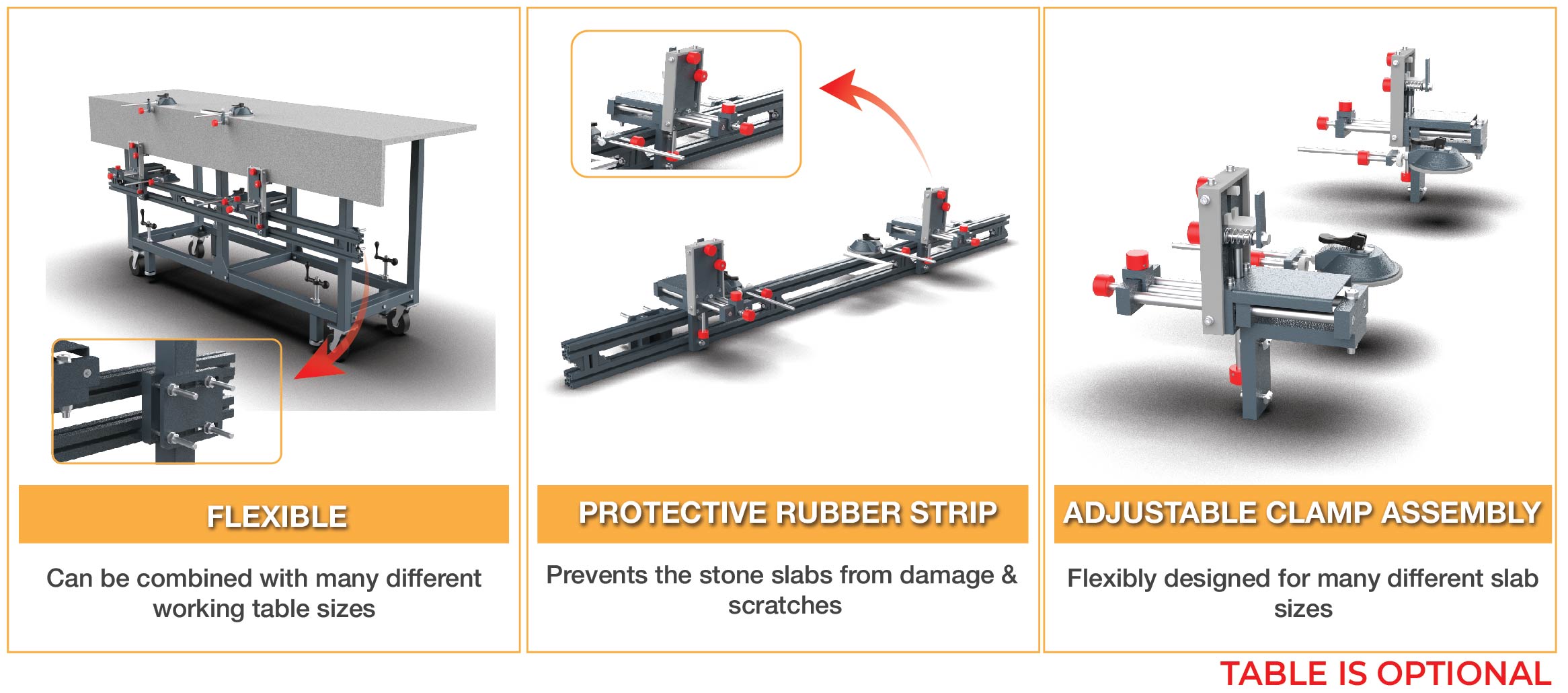 FLEXIBLE

Can be combined with many different working table sizes

PROTECTIVE RUBBER STRIP

Prevents the stone slabs from damage & scratches

ADJUSTABLE CLAMP ASSEMBLY

Flexibly designed for many different slab sizes

TABLE IS OPTIONAL